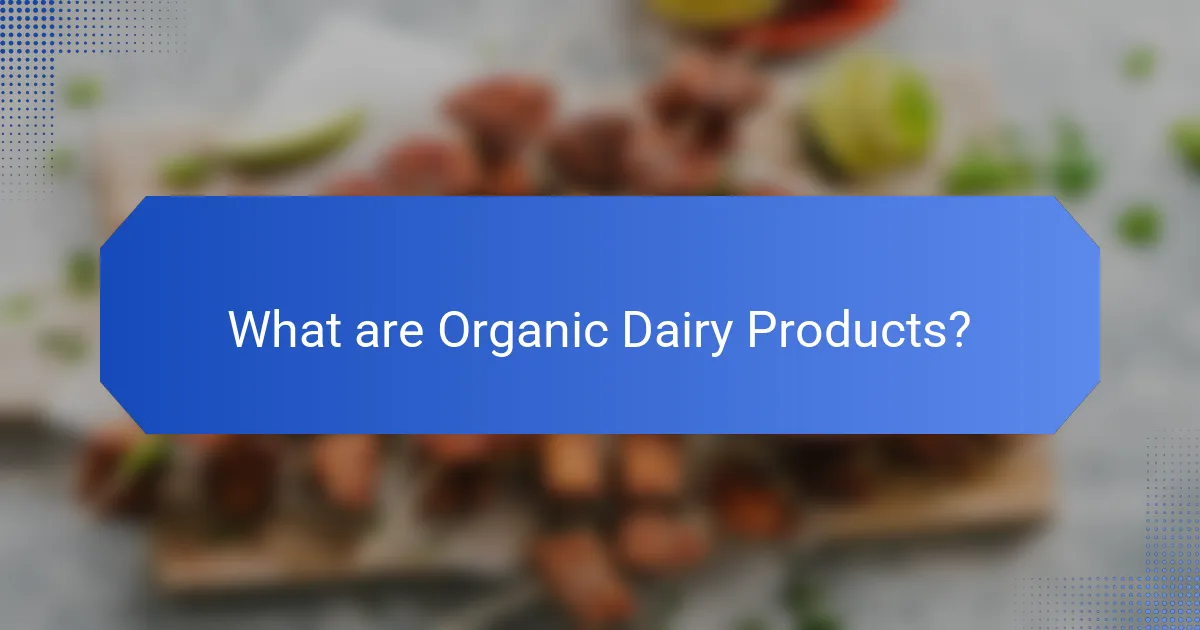 What are Organic Dairy Products?